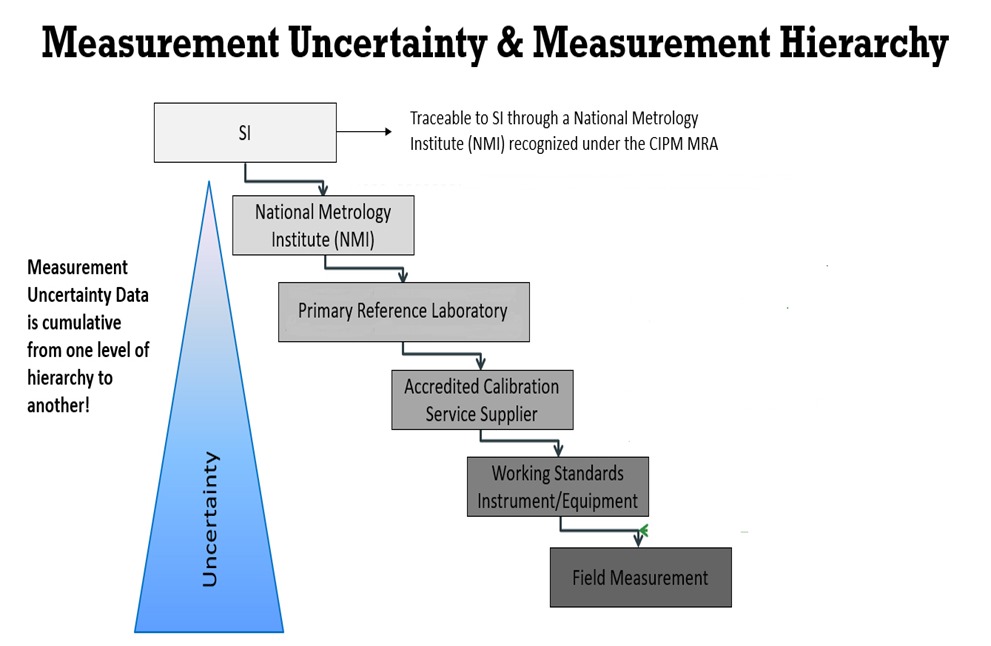 Measurement Uncertainty & Measurement Hierarchy

SI

Traceable to SI through a National Metrology Institute (NMI) recognized under the CIPM MRA

National Metrology Institute (NMI)

Primary Reference Laboratory

Accredited Calibration Service Supplier

Working Standards Instrument/Equipment

Field Measurement

Measurement Uncertainty Data is cumulative from one level of hierarchy to another!

Uncertainty